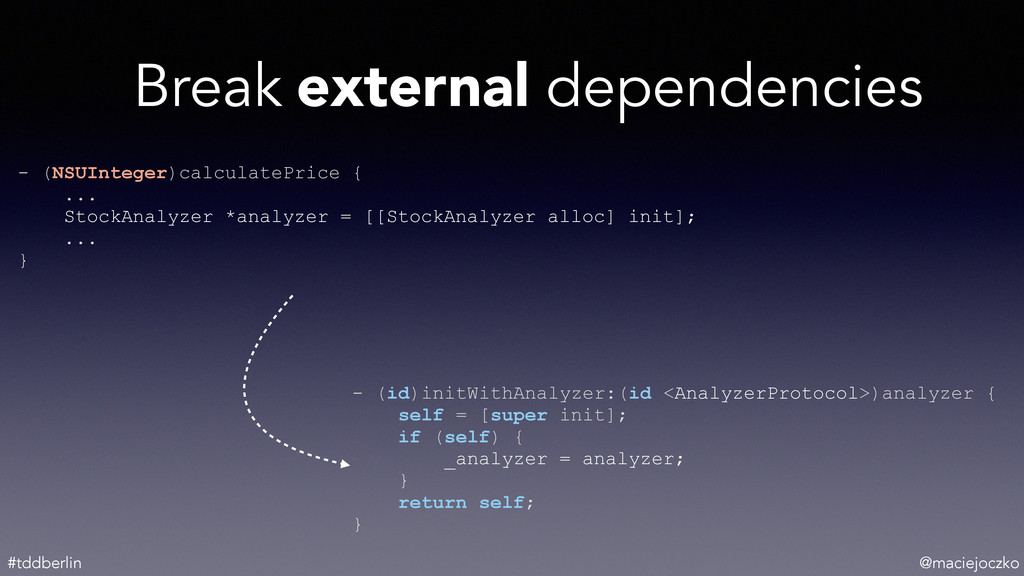 Break external dependencies

- (NSUInteger)calculatePrice {
    ...
    StockAnalyzer *analyzer = [[StockAnalyzer alloc] init];
    ...
}

- (id)initWithAnalyzer:(id <AnalyzerProtocol>)analyzer {
    self = [super init];
    if (self) {
        _analyzer = analyzer;
    }
    return self;
}

#tddberlin

@maciejoczko